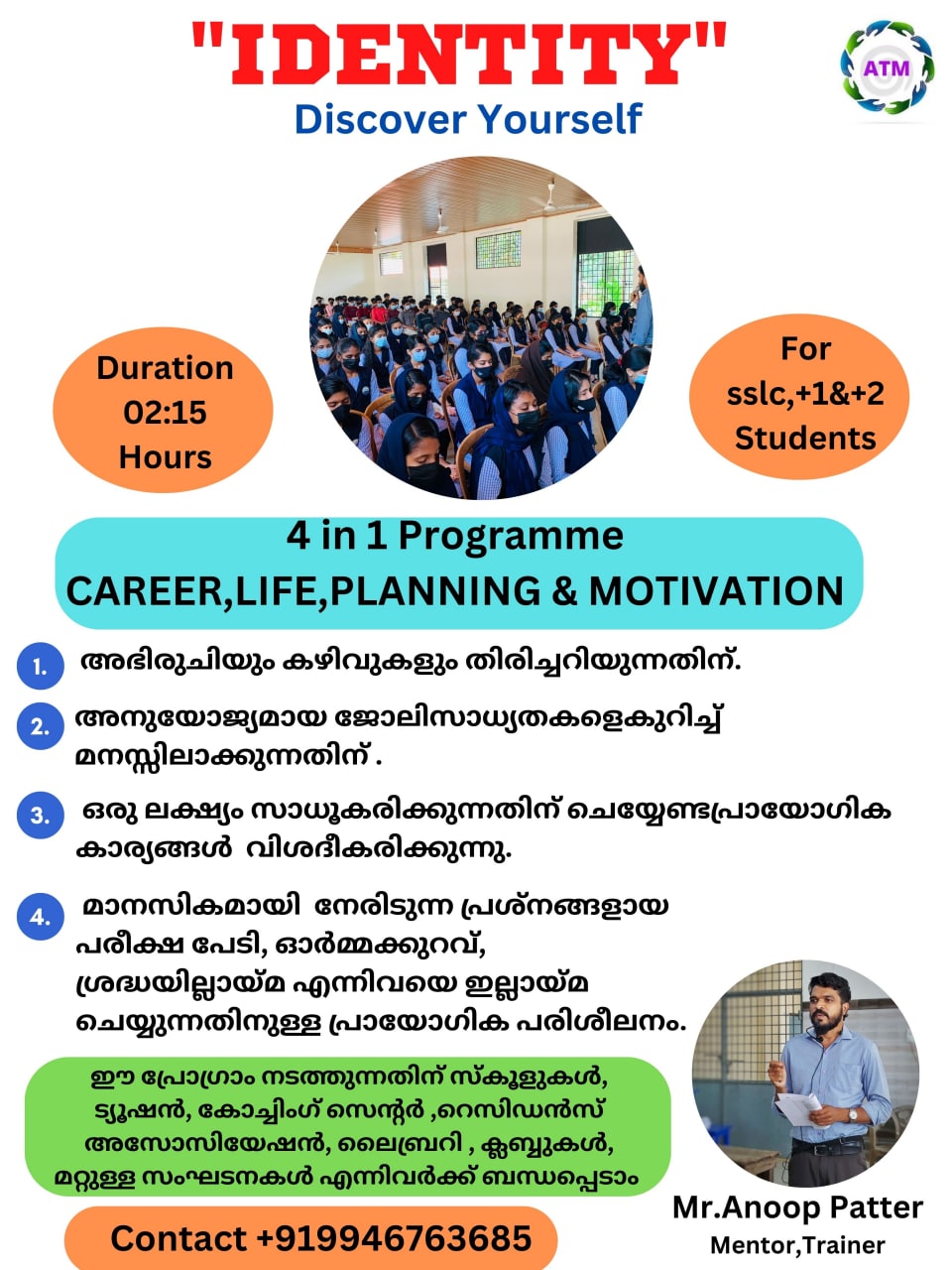 "IDENTITY"
Discover Yourself

ATM

Duration 02:15 Hours

For sslc,+1&+2 Students

4 in 1 Programme
CAREER,LIFE,PLANNING & MOTIVATION

1. അഭിരുചിയും കഴിവുകളും തിരിച്ചറിയുന്നതിന്.

2. അനുയോജ്യമായ ജോലിസാധ്യതകളെകുറിച്ച് മനസ്സിലാക്കുന്നതിന് .

3. ഒരു ലക്ഷ്യം സാധൂകരിക്കുന്നതിന് ചെയ്യേണ്ടപ്രായോഗിക കാര്യങ്ങൾ വിശദീകരിക്കുന്നു.

4. മാനസികമായി നേരിടുന്ന പ്രശ്നങ്ങളായ പരീക്ഷ പേടി, ഓർമ്മക്കുറവ്, ശ്രദ്ധയില്ലായ്മ എന്നിവയെ ഇല്ലായ്മ ചെയ്യുന്നതിനുള്ള പ്രായോഗിക പരിശീലനം.

ഈ പ്രോഗ്രാം നടത്തുന്നതിന് സ്കൂളുകൾ, ട്യൂഷൻ, കോച്ചിംഗ് സെന്റർ ,റെസിഡൻസ് അസോസിയേഷൻ, ലൈബ്രറി , ക്ലബ്ബുകൾ, മറ്റുള്ള സംഘടനകൾ എന്നിവർക്ക് ബന്ധപ്പെടാം

Contact +919946763685

Mr.Anoop Patter
Mentor,Trainer